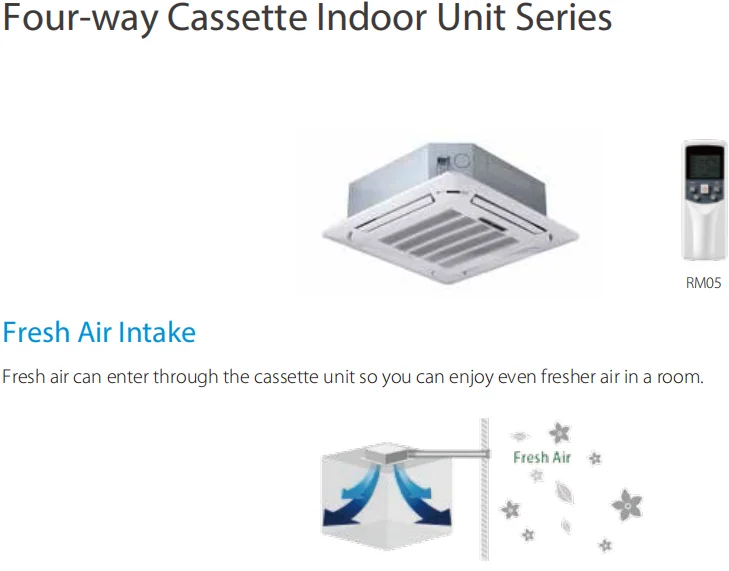 Four-way Cassette Indoor Unit Series

RM05

Fresh Air Intake

Fresh air can enter through the cassette unit so you can enjoy even fresher air in a room.

Fresh Air